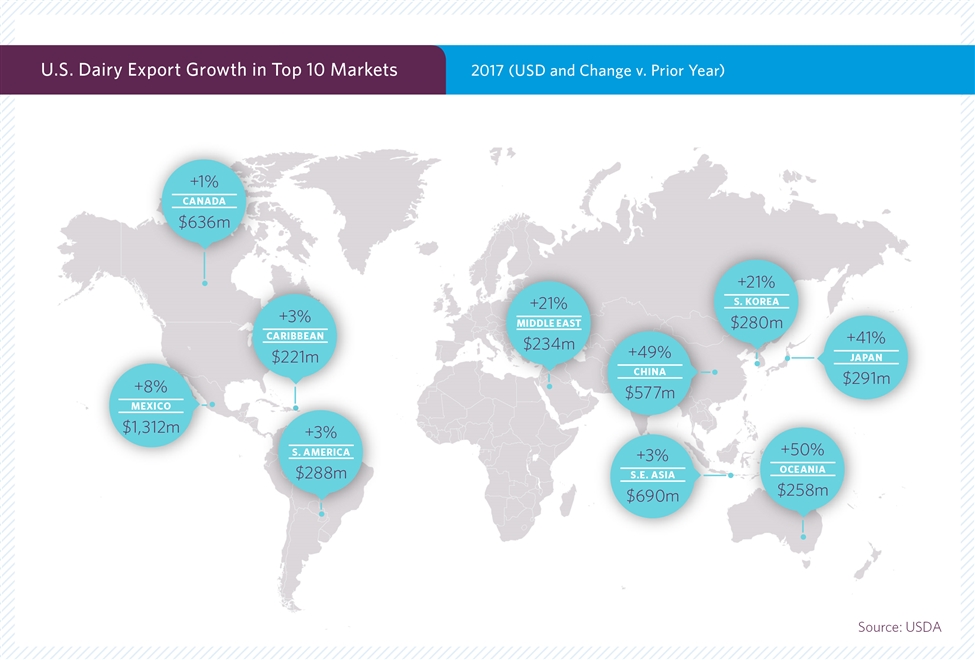 U.S. Dairy Export Growth in Top 10 Markets

2017 (USD and Change v. Prior Year)

+1%
CANADA
$636m

+3%
CARIBBEAN
$221m

+8%
MEXICO
$1,312m

+3%
S. AMERICA
$288m

+21%
MIDDLE EAST
$234m

+49%
CHINA
$577m

+21%
S. KOREA
$280m

+41%
JAPAN
$291m

+3%
S.E. ASIA
$690m

+50%
OCEANIA
$258m

Source: USDA